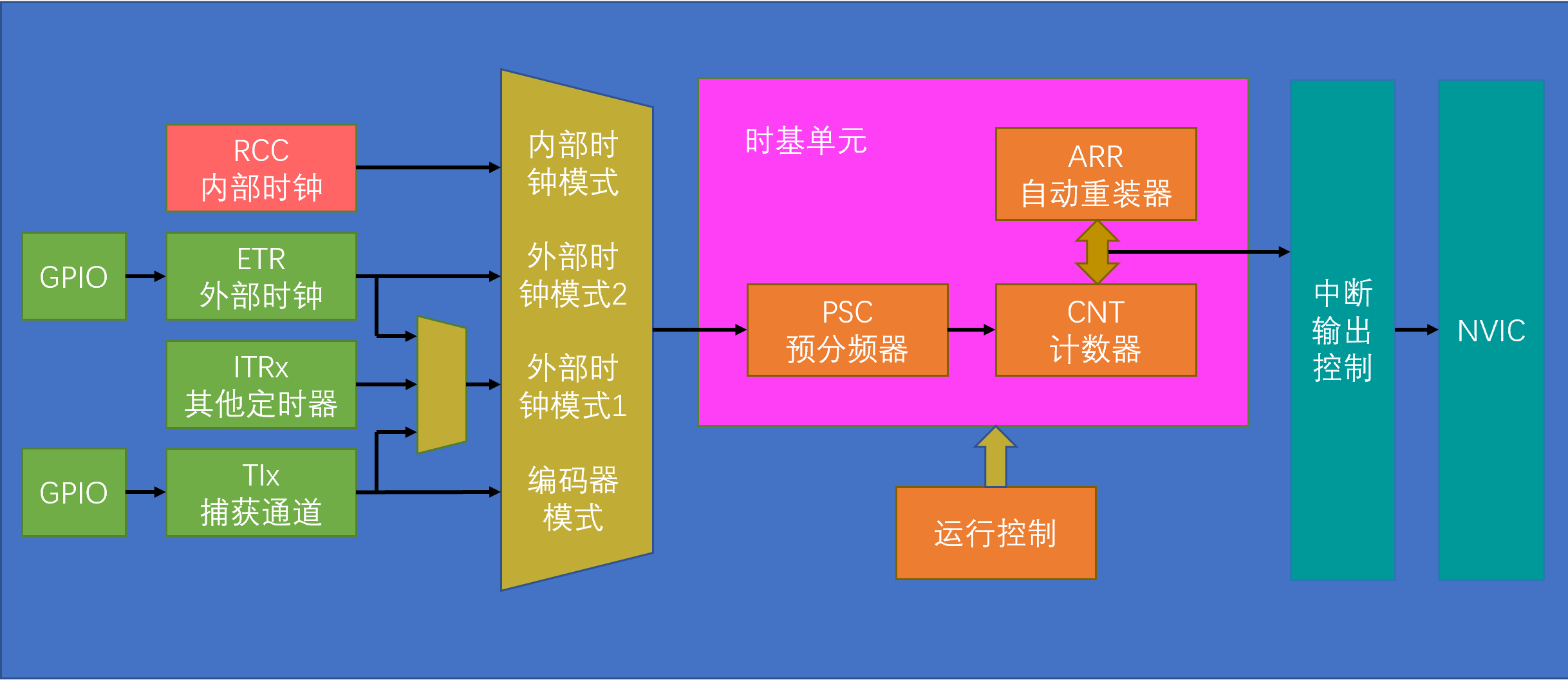 RCC
内部时钟

GPIO

ETR
外部时钟

ITRx
其他定时器

GPIO

TIx
捕获通道

内部时钟模式

外部时钟模式2

外部时钟模式1

编码器模式

时基单元

ARR
自动重装器

PSC
预分频器

CNT
计数器

运行控制

中断输出控制

NVIC